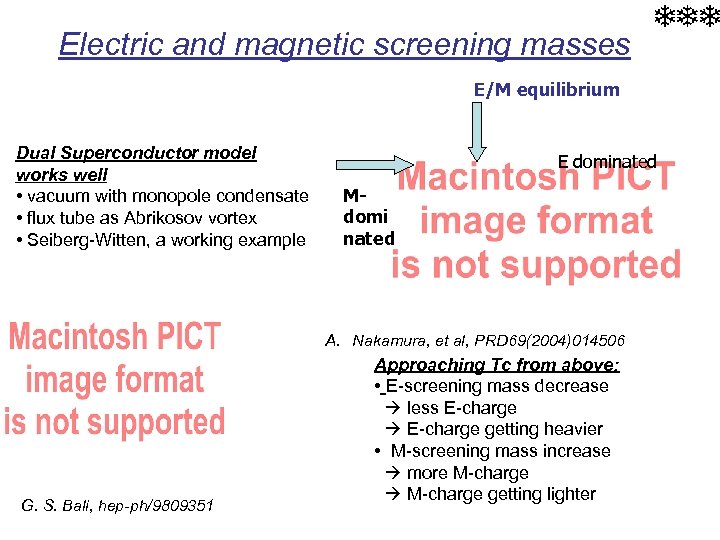 Electric and magnetic screening masses

E/M equilibrium

Dual Superconductor model works well
• vacuum with monopole condensate
• flux tube as Abrikosov vortex
• Seiberg-Witten, a working example

M-dominated

E dominated

Macintosh PICT image format is not supported

Macintosh PICT image format is not supported

A. Nakamura, et al, PRD69(2004)014506

Approaching Tc from above:
• E-screening mass decrease
→ less E-charge
→ E-charge getting heavier
• M-screening mass increase
→ more M-charge
→ M-charge getting lighter

G. S. Bali, hep-ph/9809351